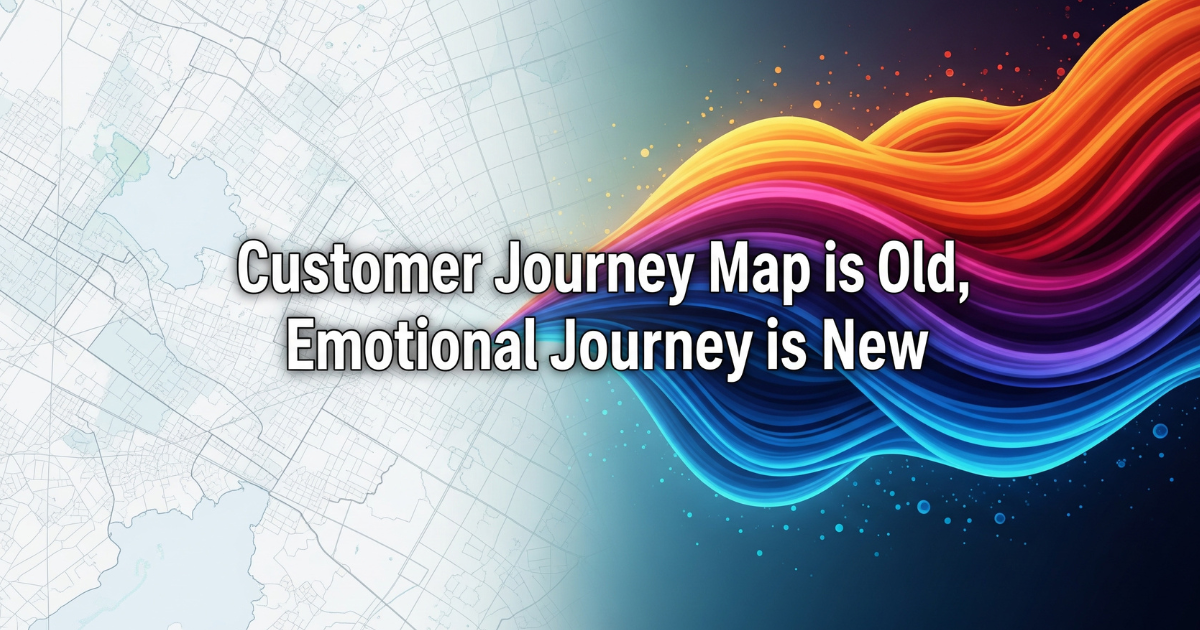 Customer Journey Map is Old,
Emotional Journey is New